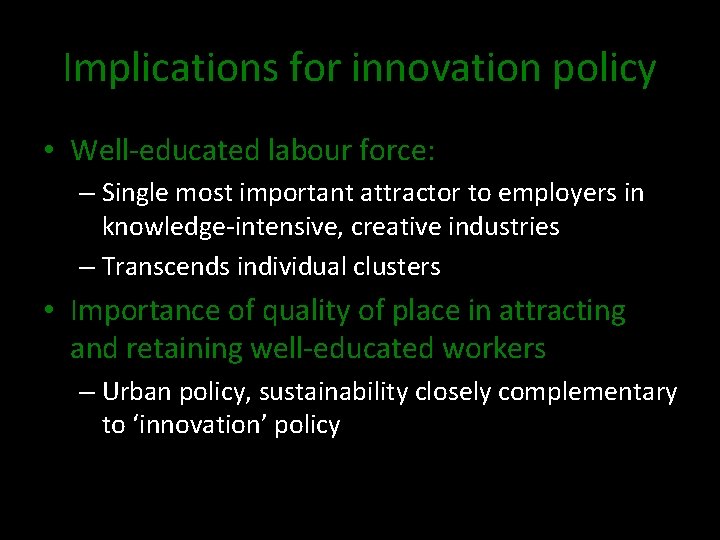 Implications for innovation policy

• Well-educated labour force:

– Single most important attractor to employers in knowledge-intensive, creative industries

– Transcends individual clusters

• Importance of quality of place in attracting and retaining well-educated workers

– Urban policy, sustainability closely complementary to ‘innovation’ policy